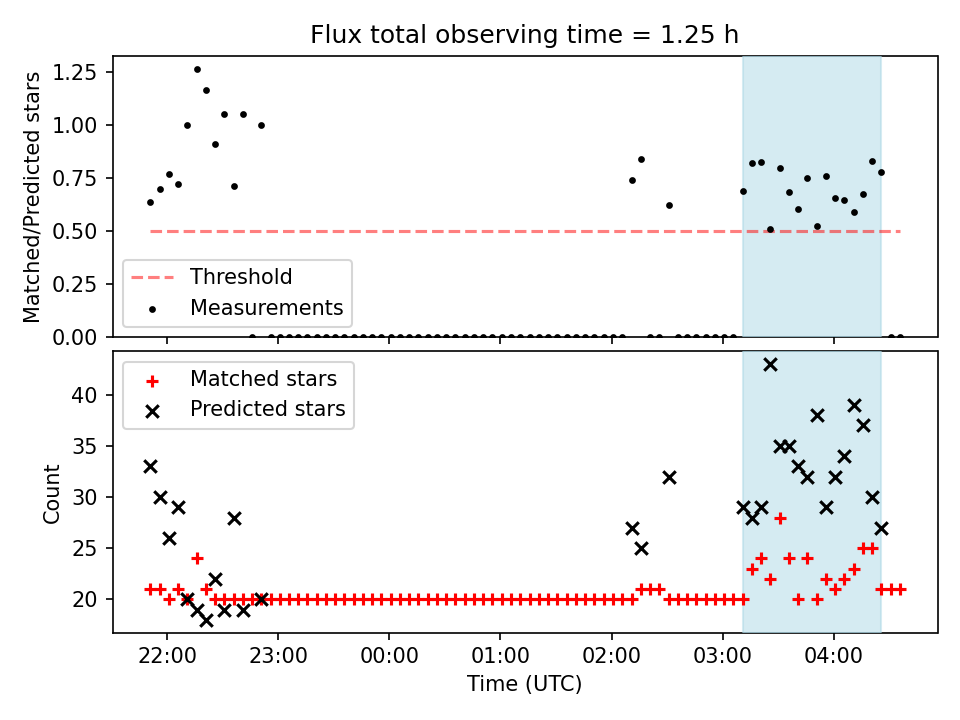 Flux total observing time = 1.25 h

Matched/Predicted stars

1.25
1.00
0.75
0.50
0.25
0.00

Threshold
Measurements

Matched stars
Predicted stars

Count

40
35
30
25
20

22:00
23:00
00:00
01:00
02:00
03:00
04:00

Time (UTC)